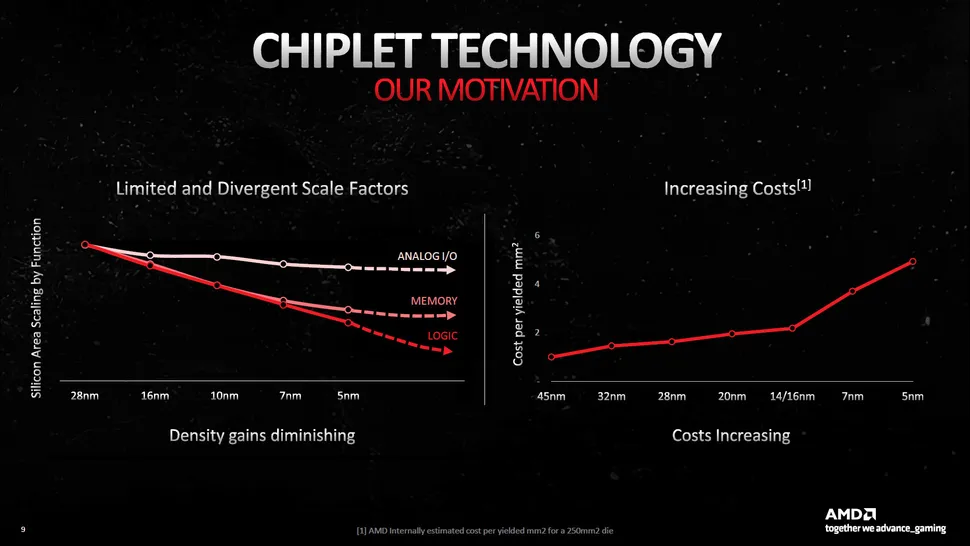 CHIPLET TECHNOLOGY
OUR MOTIVATION

Limited and Divergent Scale Factors

Silicon Area Scaling by Function

ANALOG I/O
MEMORY
LOGIC

28nm 16nm 10nm 7nm 5nm

Density gains diminishing

Increasing Costs$^{[1]}$

Cost per yielded mm$^2$

6
4
2

45nm 32nm 28nm 20nm 14/16nm 7nm 5nm

Costs Increasing

9

[1] AMD Internally estimated cost per yielded mm2 for a 250mm2 die

AMD
together we advance_gaming